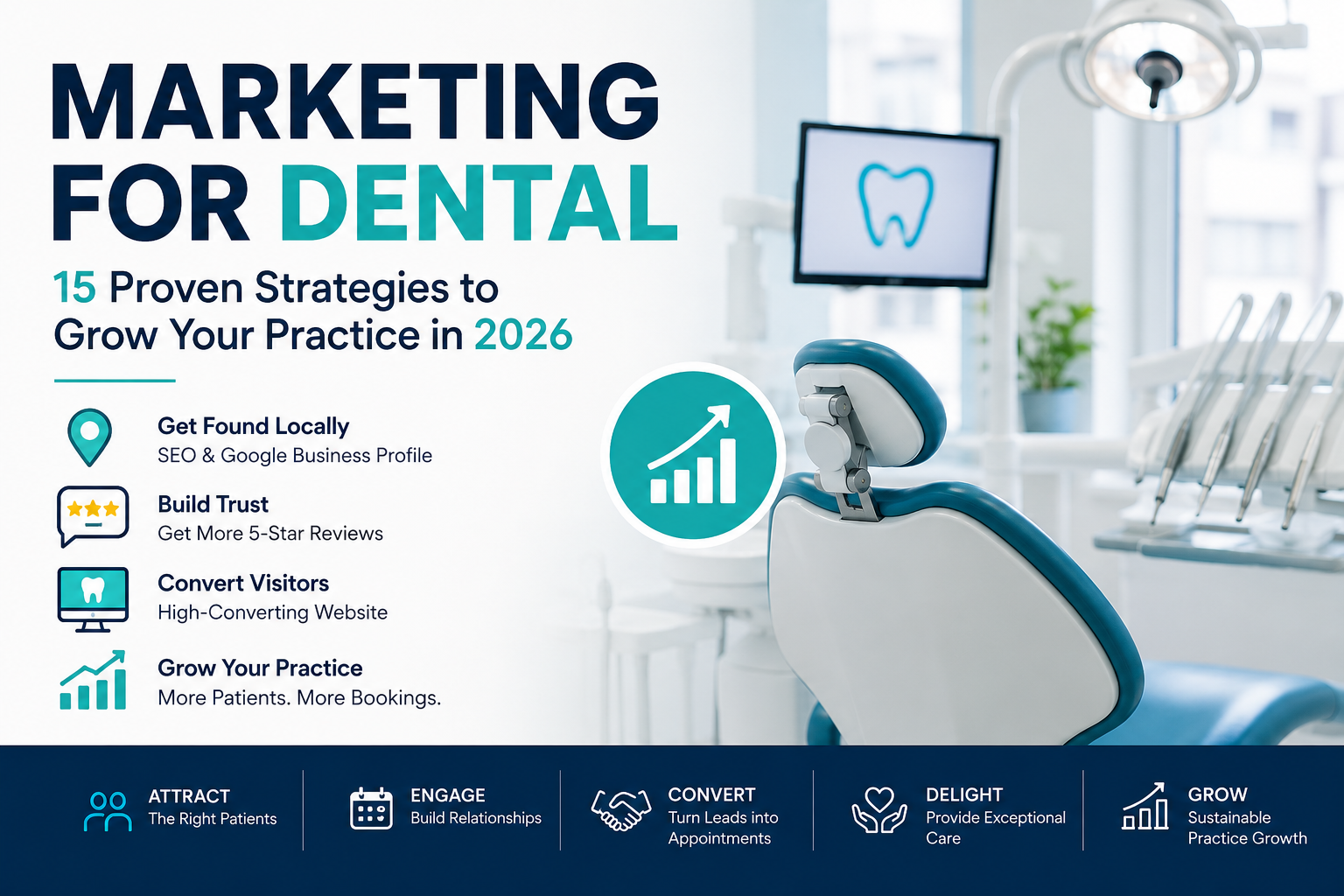 MARKETING FOR DENTAL

15 Proven Strategies to Grow Your Practice in 2026

Get Found Locally
SEO & Google Business Profile

Build Trust
Get More 5-Star Reviews

Convert Visitors
High-Converting Website

Grow Your Practice
More Patients. More Bookings.

ATTRACT
The Right Patients

ENGAGE
Build Relationships

CONVERT
Turn Leads into Appointments

DELIGHT
Provide Exceptional Care

GROW
Sustainable Practice Growth